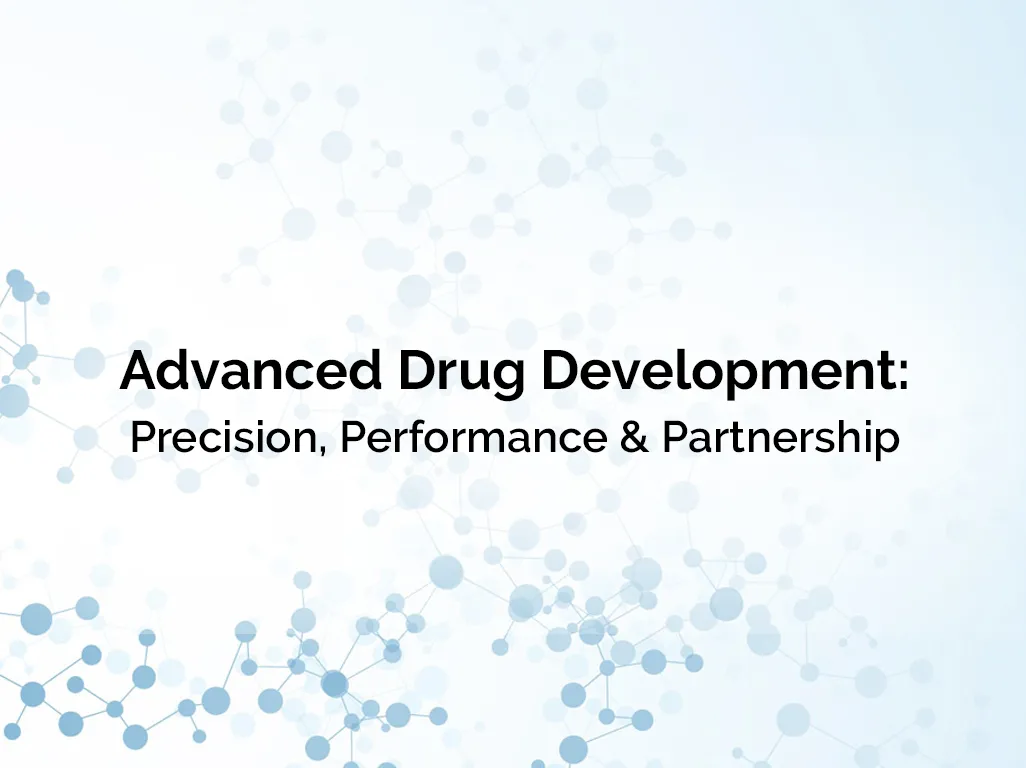 Advanced Drug Development:
Precision, Performance & Partnership